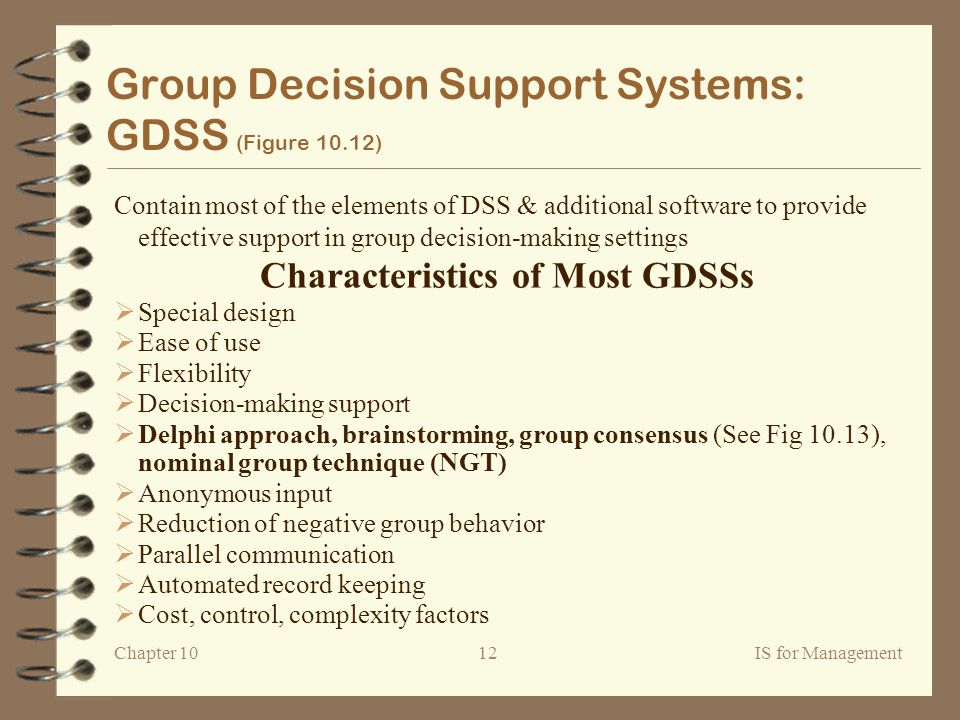 Group Decision Support Systems: GDSS (Figure 10.12)

Contain most of the elements of DSS & additional software to provide effective support in group decision-making settings

Characteristics of Most GDSSs

➢ Special design
➢ Ease of use
➢ Flexibility
➢ Decision-making support
➢ Delphi approach, brainstorming, group consensus (See Fig 10.13), nominal group technique (NGT)
➢ Anonymous input
➢ Reduction of negative group behavior
➢ Parallel communication
➢ Automated record keeping
➢ Cost, control, complexity factors

Chapter 10
12
IS for Management